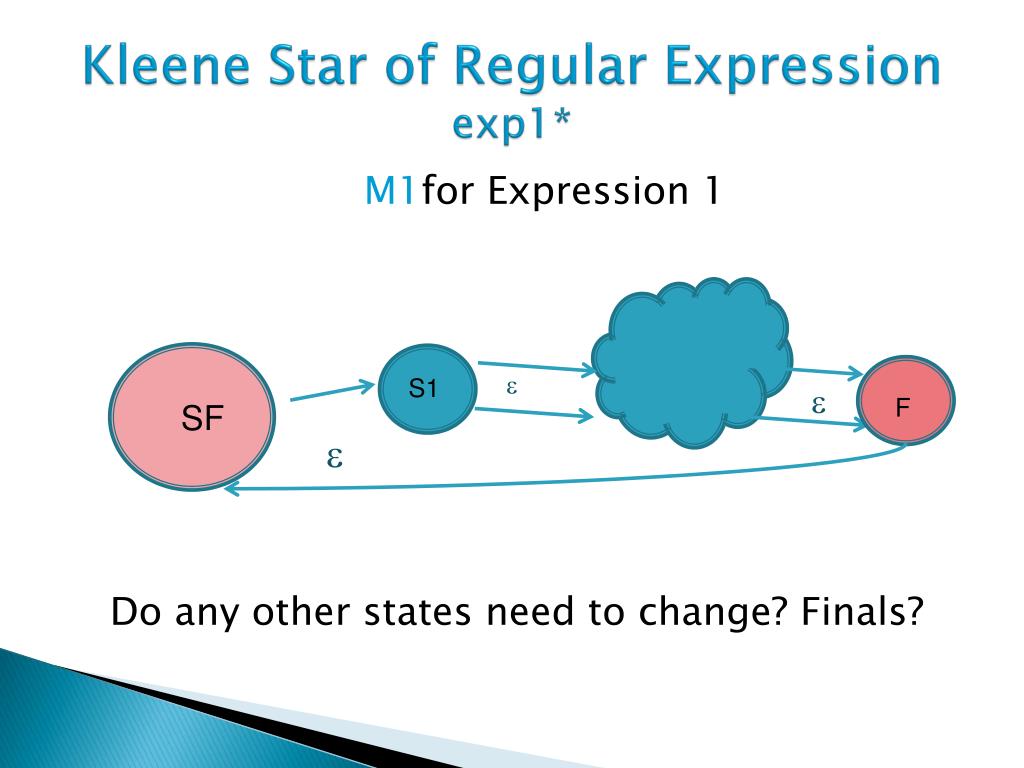 Kleene Star of Regular Expression
exp1*

M1for Expression 1

SF

S1

$\varepsilon$

$\varepsilon$

F

$\varepsilon$

Do any other states need to change? Finals?